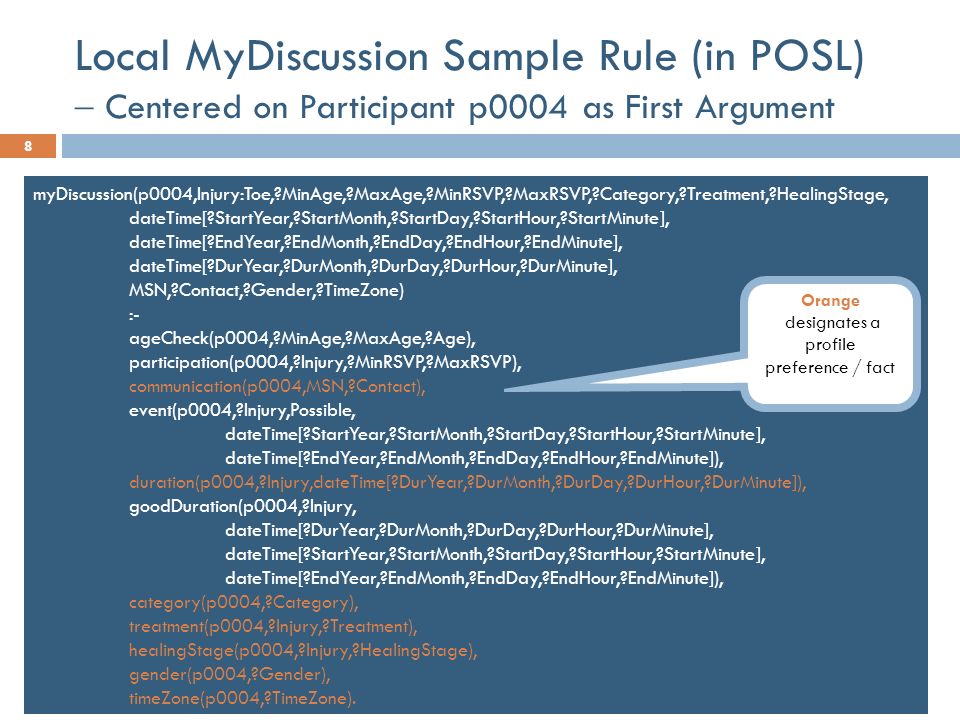 Local MyDiscussion Sample Rule (in POSL)
– Centered on Participant p0004 as First Argument

8

myDiscussion(p0004,Injury:Toe,?MinAge,?MaxAge,?MinRSVP,?MaxRSVP,?Category,?Treatment,?HealingStage,
dateTime[?StartYear,?StartMonth,?StartDay,?StartHour,?StartMinute],
dateTime[?EndYear,?EndMonth,?EndDay,?EndHour,?EndMinute],
dateTime[?DurYear,?DurMonth,?DurDay,?DurHour,?DurMinute],
MSN,?Contact,?Gender,?TimeZone)
:-
ageCheck(p0004,?MinAge,?MaxAge,?Age),
participation(p0004,?Injury,?MinRSVP,?MaxRSVP),
communication(p0004,MSN,?Contact),
event(p0004,?Injury,Possible,
dateTime[?StartYear,?StartMonth,?StartDay,?StartHour,?StartMinute],
dateTime[?EndYear,?EndMonth,?EndDay,?EndHour,?EndMinute]),
duration(p0004,?Injury,dateTime[?DurYear,?DurMonth,?DurDay,?DurHour,?DurMinute]),
goodDuration(p0004,?Injury,
dateTime[?DurYear,?DurMonth,?DurDay,?DurHour,?DurMinute],
dateTime[?StartYear,?StartMonth,?StartDay,?StartHour,?StartMinute],
dateTime[?EndYear,?EndMonth,?EndDay,?EndHour,?EndMinute]),
category(p0004,?Category),
treatment(p0004,?Injury,?Treatment),
healingStage(p0004,?Injury,?HealingStage),
gender(p0004,?Gender),
timeZone(p0004,?TimeZone).

Orange designates a profile preference / fact